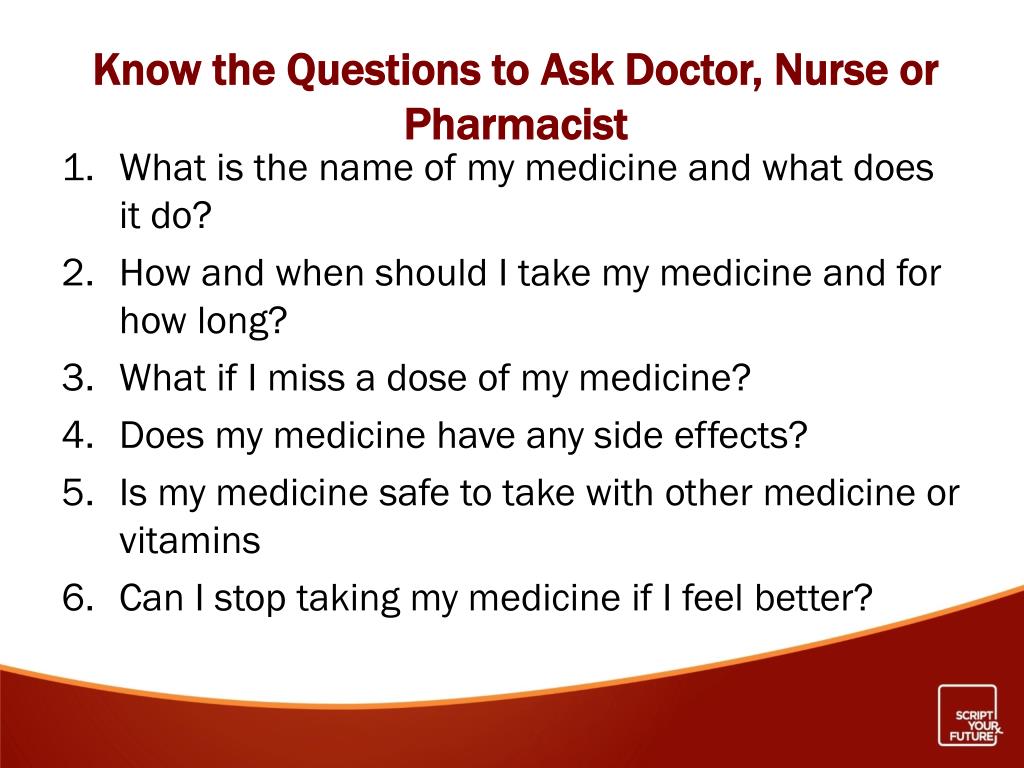 Know the Questions to Ask Doctor, Nurse or Pharmacist

1. What is the name of my medicine and what does it do?
2. How and when should I take my medicine and for how long?
3. What if I miss a dose of my medicine?
4. Does my medicine have any side effects?
5. Is my medicine safe to take with other medicine or vitamins
6. Can I stop taking my medicine if I feel better?

SCRIPT YOUR FUTURE